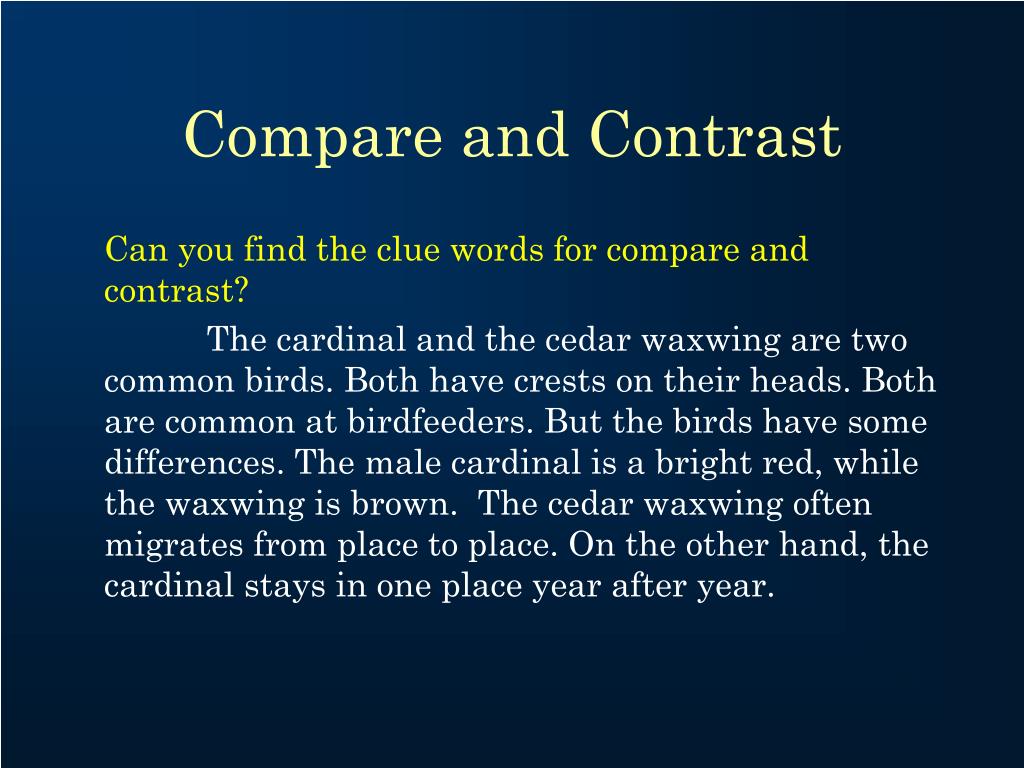 Compare and Contrast

Can you find the clue words for compare and contrast?

The cardinal and the cedar waxwing are two common birds. Both have crests on their heads. Both are common at birdfeeders. But the birds have some differences. The male cardinal is a bright red, while the waxwing is brown. The cedar waxwing often migrates from place to place. On the other hand, the cardinal stays in one place year after year.